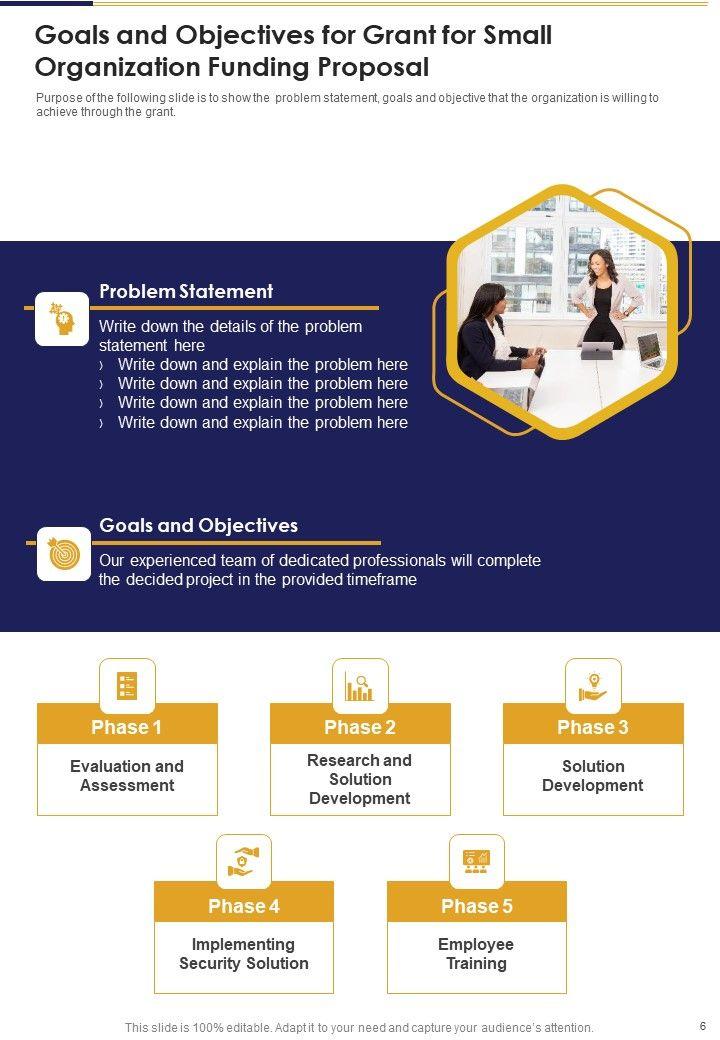 Goals and Objectives for Grant for Small Organization Funding Proposal

Purpose of the following slide is to show the problem statement, goals and objective that the organization is willing to achieve through the grant.

Problem Statement

Write down the details of the problem statement here

› Write down and explain the problem here
› Write down and explain the problem here
› Write down and explain the problem here
› Write down and explain the problem here

Goals and Objectives

Our experienced team of dedicated professionals will complete the decided project in the provided timeframe

Phase 1
Evaluation and Assessment

Phase 2
Research and Solution Development

Phase 3
Solution Development

Phase 4
Implementing Security Solution

Phase 5
Employee Training

This slide is 100% editable. Adapt it to your need and capture your audience's attention.

6